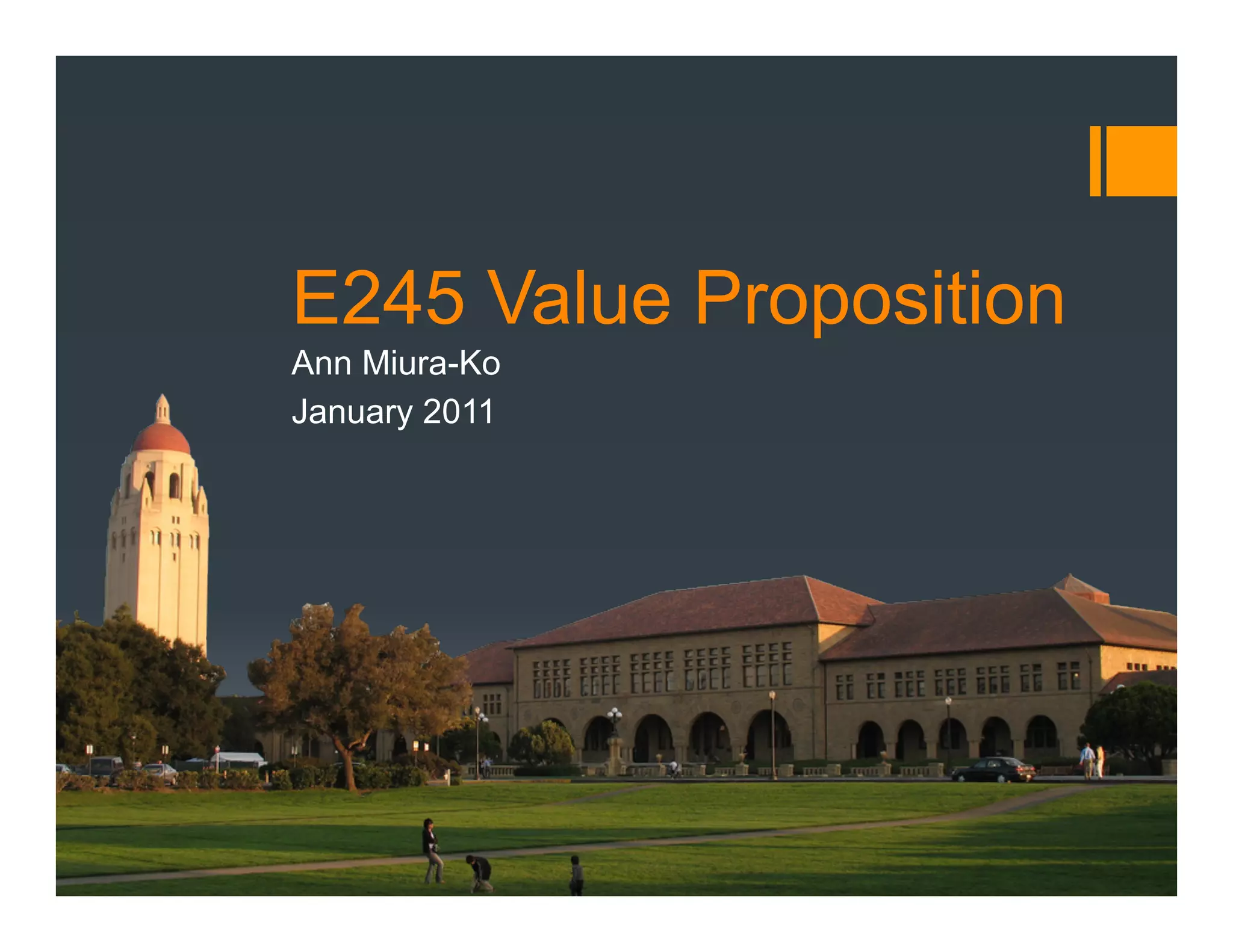 E245 Value Proposition

Ann Miura-Ko

January 2011